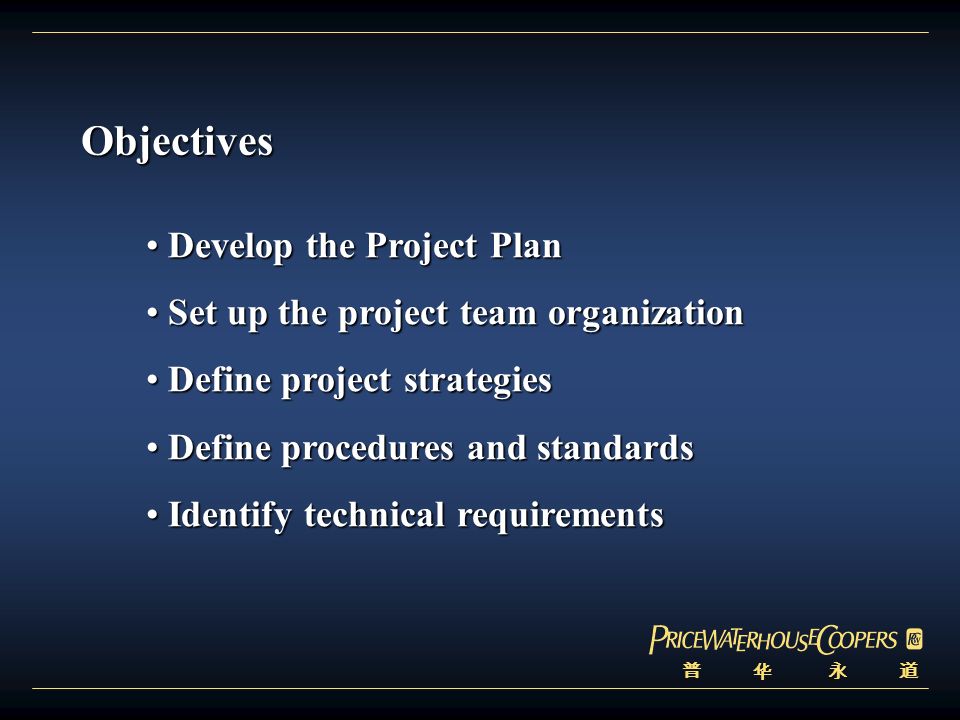 Objectives

• Develop the Project Plan
• Set up the project team organization
• Define project strategies
• Define procedures and standards
• Identify technical requirements

PRICEWATERHOUSECOOPERS
普 华 永 道